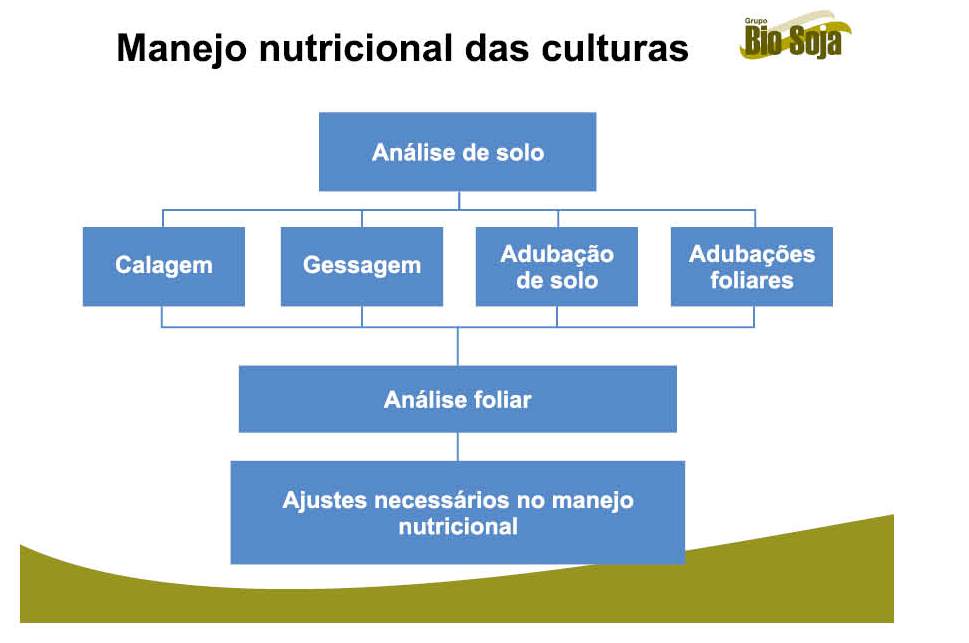 Manejo nutricional das culturas

Grupo Bio Soja

Análise de solo

Calagem

Gessagem

Adubação de solo

Adubações foliares

Análise foliar

Ajustes necessários no manejo nutricional